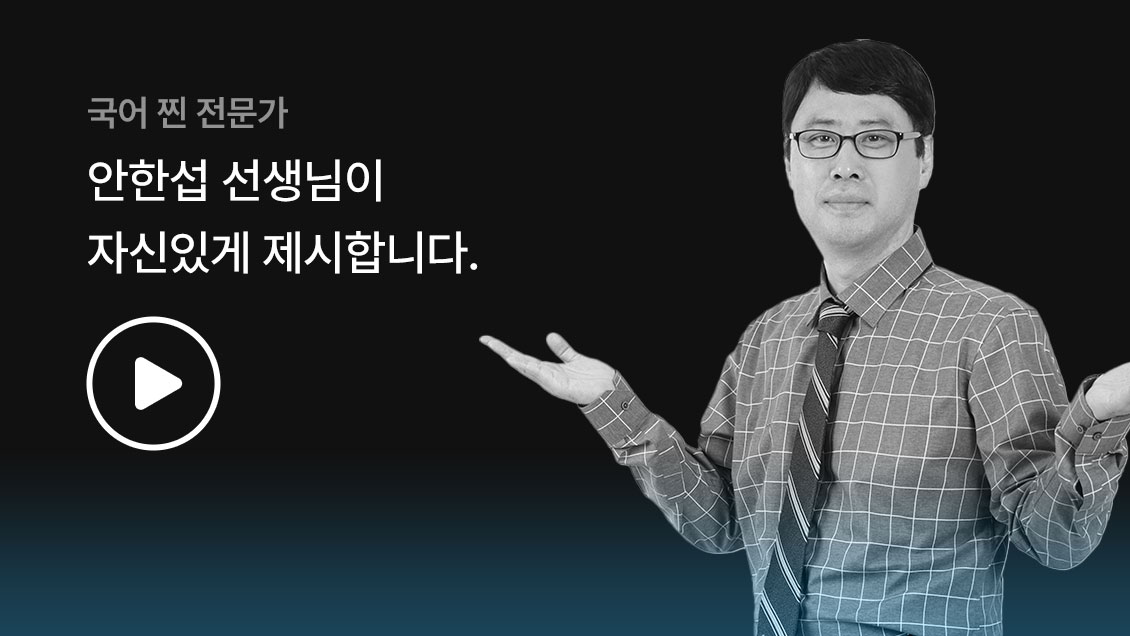 국어 찐 전문가

안한섭 선생님이
자신있게 제시합니다.